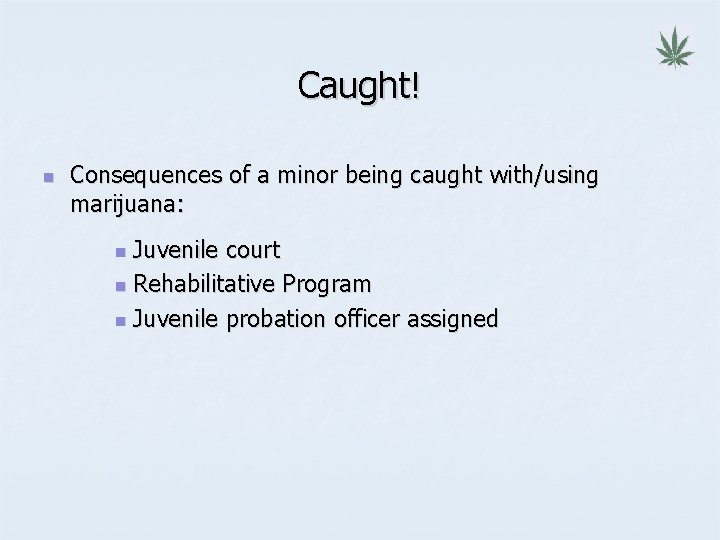 Caught!

Consequences of a minor being caught with/using marijuana:

Juvenile court
Rehabilitative Program
Juvenile probation officer assigned